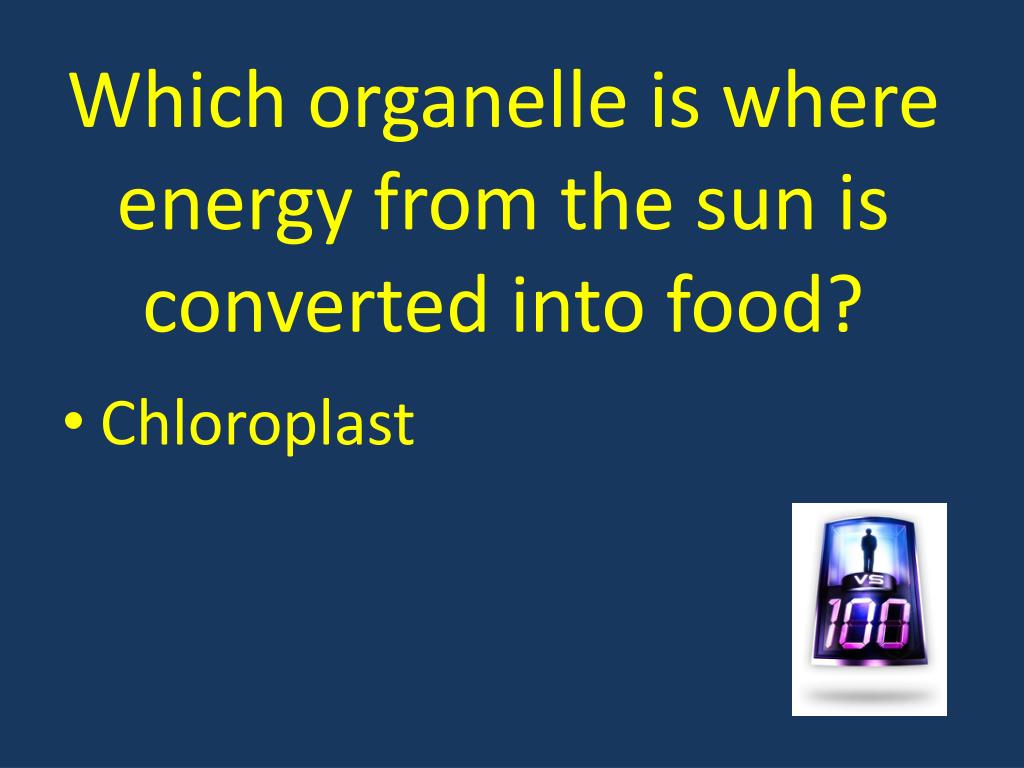 Which organelle is where energy from the sun is converted into food?

• Chloroplast

VS
100